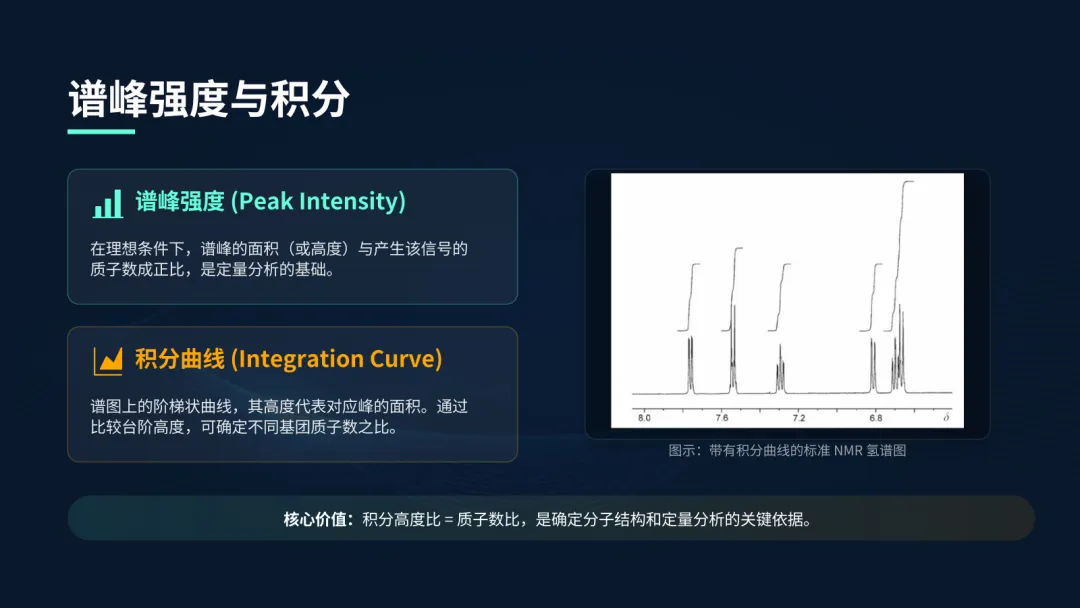 谱峰强度与积分

谱峰强度 (Peak Intensity)

在理想条件下，谱峰的面积（或高度）与产生该信号的质子数成正比，是定量分析的基础。

积分曲线 (Integration Curve)

谱图上的阶梯状曲线，其高度代表对应峰的面积。通过比较台阶高度，可确定不同基团质子数之比。

8.0 7.6 7.2 6.8 $\delta$

图示：带有积分曲线的标准 NMR 氢谱图

核心价值：积分高度比 = 质子数比，是确定分子结构和定量分析的关键依据。